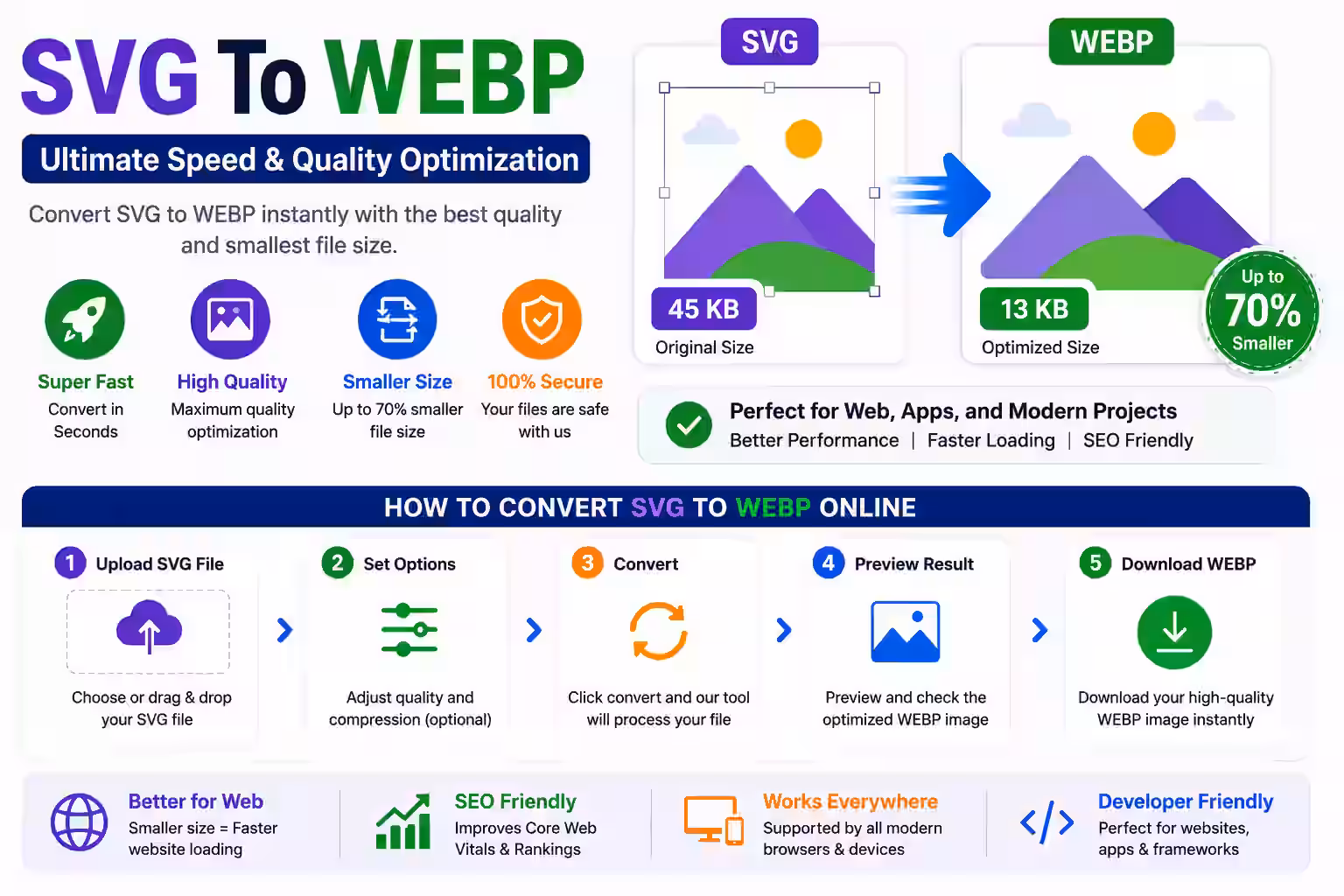 SVG To WEBP

Ultimate Speed & Quality Optimization

Convert SVG to WEBP instantly with the best quality and smallest file size.

Super Fast
Convert in Seconds

High Quality
Maximum quality optimization

Smaller Size
Up to 70% smaller file size

100% Secure
Your files are safe with us

SVG

45 KB
Original Size

WEBP

13 KB
Optimized Size

Up to 70% Smaller

Perfect for Web, Apps, and Modern Projects
Better Performance | Faster Loading | SEO Friendly

HOW TO CONVERT SVG TO WEBP ONLINE

1 Upload SVG File
Choose or drag & drop your SVG file

2 Set Options
Adjust quality and compression (optional)

3 Convert
Click convert and our tool will process your file

4 Preview Result
Preview and check the optimized WEBP image

5 Download WEBP
Download your high-quality WEBP image instantly

Better for Web
Smaller size = Faster website loading

SEO Friendly
Improves Core Web Vitals & Rankings

Works Everywhere
Supported by all modern browsers & devices

Developer Friendly
Perfect for websites, apps & frameworks